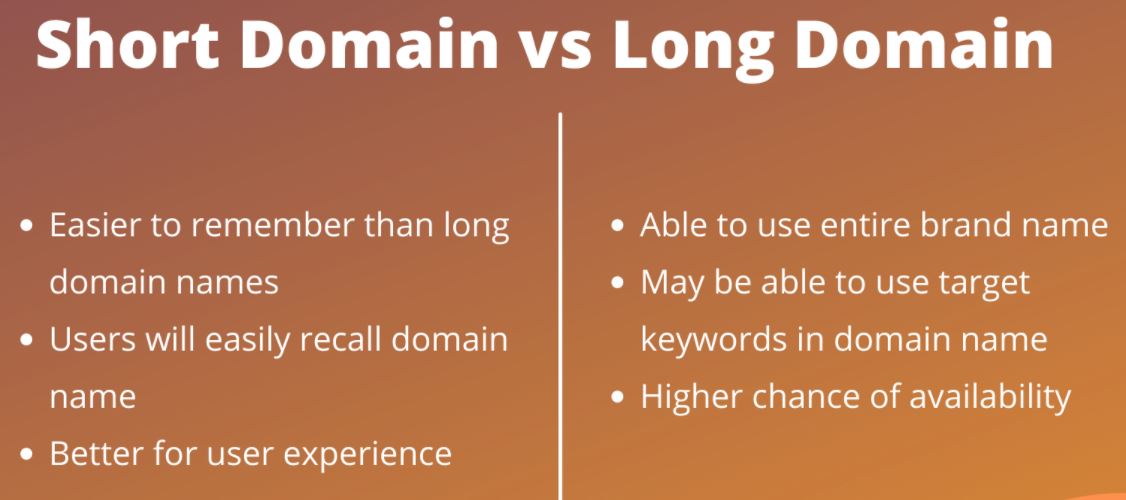 Short Domain vs Long Domain

- Easier to remember than long domain names
- Users will easily recall domain name
- Better for user experience

- Able to use entire brand name
- May be able to use target keywords in domain name
- Higher chance of availability